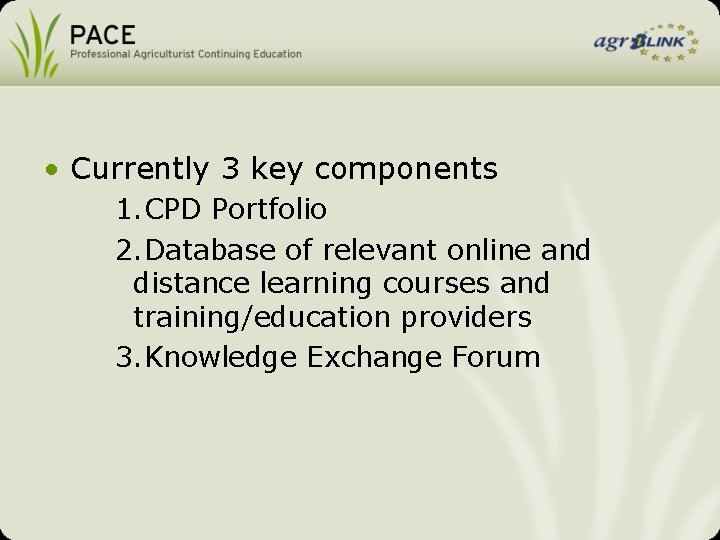 PACE
Professional Agriculturist Continuing Education

agriLINK

• Currently 3 key components
1. CPD Portfolio
2. Database of relevant online and distance learning courses and training/education providers
3. Knowledge Exchange Forum